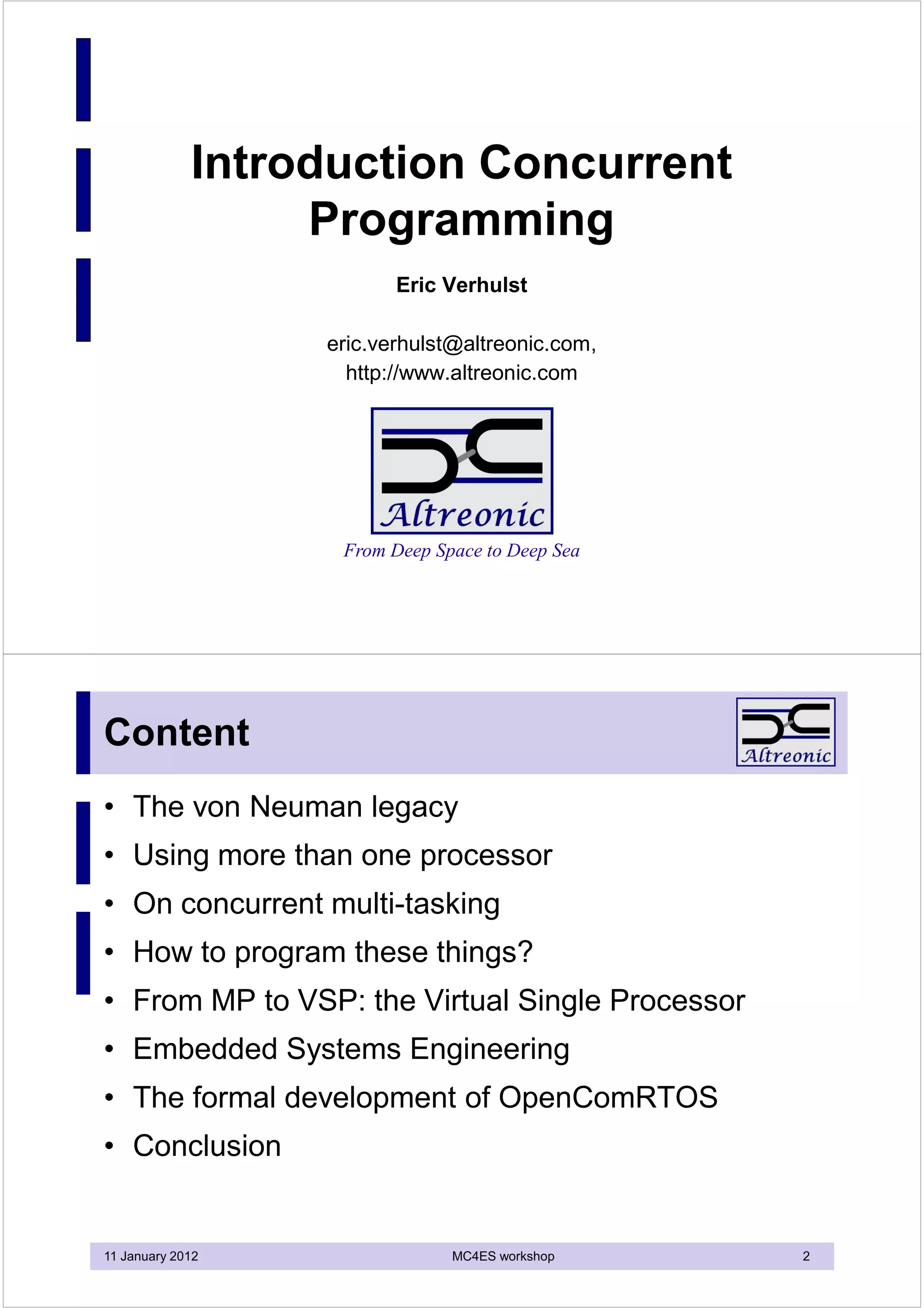 Introduction Concurrent Programming

Eric Verhulst

eric.verhulst@altreonic.com,
http://www.altreonic.com

Altreonic

From Deep Space to Deep Sea

Content

Altreonic

• The von Neuman legacy
• Using more than one processor
• On concurrent multi-tasking
• How to program these things?
• From MP to VSP: the Virtual Single Processor
• Embedded Systems Engineering
• The formal development of OpenComRTOS
• Conclusion

11 January 2012 MC4ES workshop 2